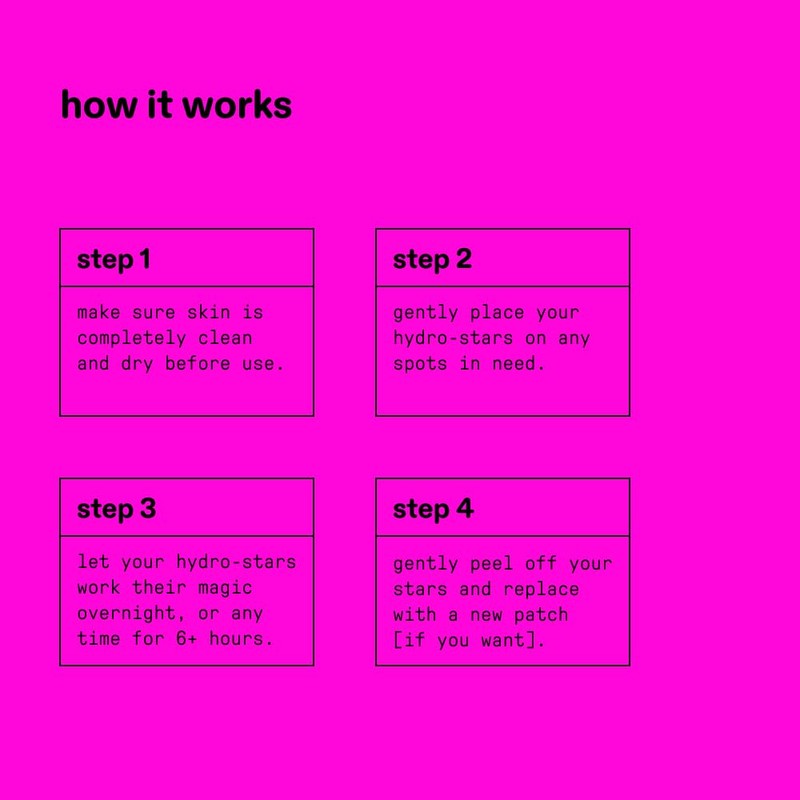 how it works

step 1

make sure skin is completely clean and dry before use.

step 2

gently place your hydro-stars on any spots in need.

step 3

let your hydro-stars work their magic overnight, or any time for 6+ hours.

step 4

gently peel off your stars and replace with a new patch [if you want].